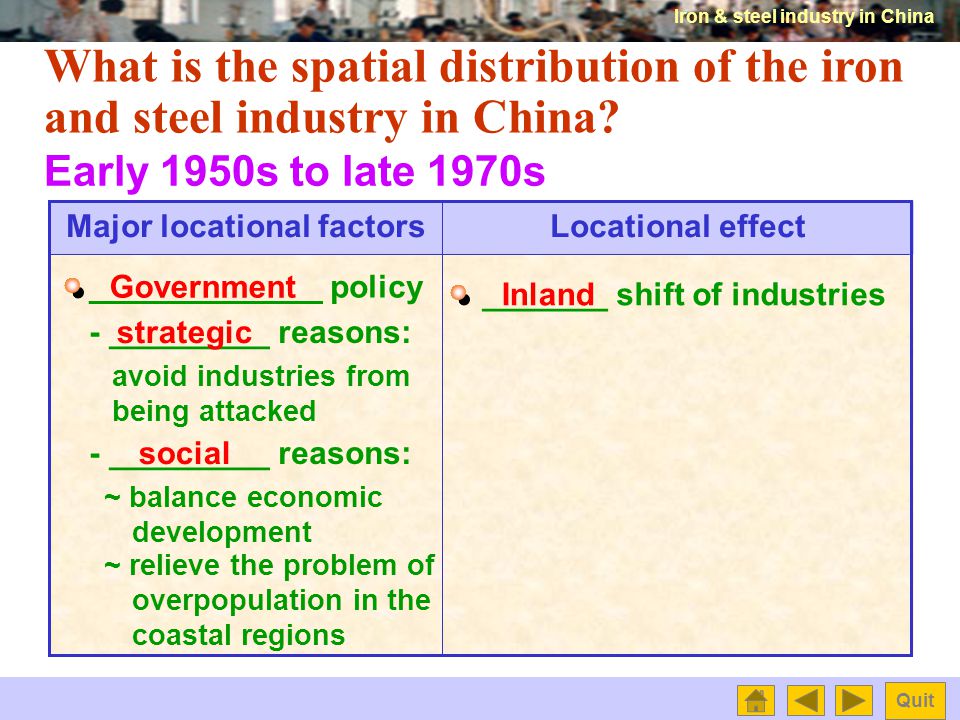 Iron & steel industry in China

What is the spatial distribution of the iron and steel industry in China?

Early 1950s to late 1970s

| Major locational factors | Locational effect |
|---|---|
| Government policy<br>- strategic reasons:<br>avoid industries from being attacked<br>- social reasons:<br>~ balance economic development<br>~ relieve the problem of overpopulation in the coastal regions | Inland shift of industries |

Quit